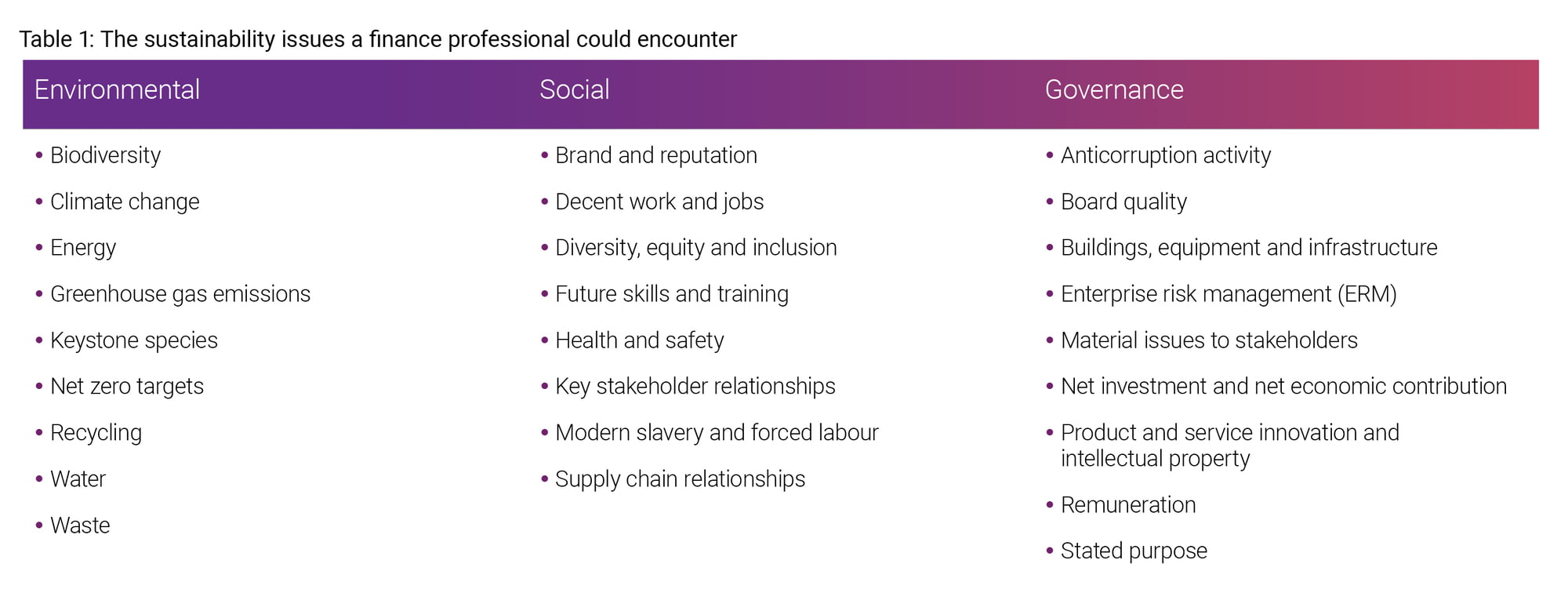 Table 1: The sustainability issues a finance professional could encounter

| Environmental | Social | Governance |
|---|---|---|
| • Biodiversity | • Brand and reputation | • Anticorruption activity |
| • Climate change | • Decent work and jobs | • Board quality |
| • Energy | • Diversity, equity and inclusion | • Buildings, equipment and infrastructure |
| • Greenhouse gas emissions | • Future skills and training | • Enterprise risk management (ERM) |
| • Keystone species | • Health and safety | • Material issues to stakeholders |
| • Net zero targets | • Key stakeholder relationships | • Net investment and net economic contribution |
| • Recycling | • Modern slavery and forced labour | • Product and service innovation and intellectual property |
| • Water | • Supply chain relationships | • Remuneration |
| • Waste | | • Stated purpose |